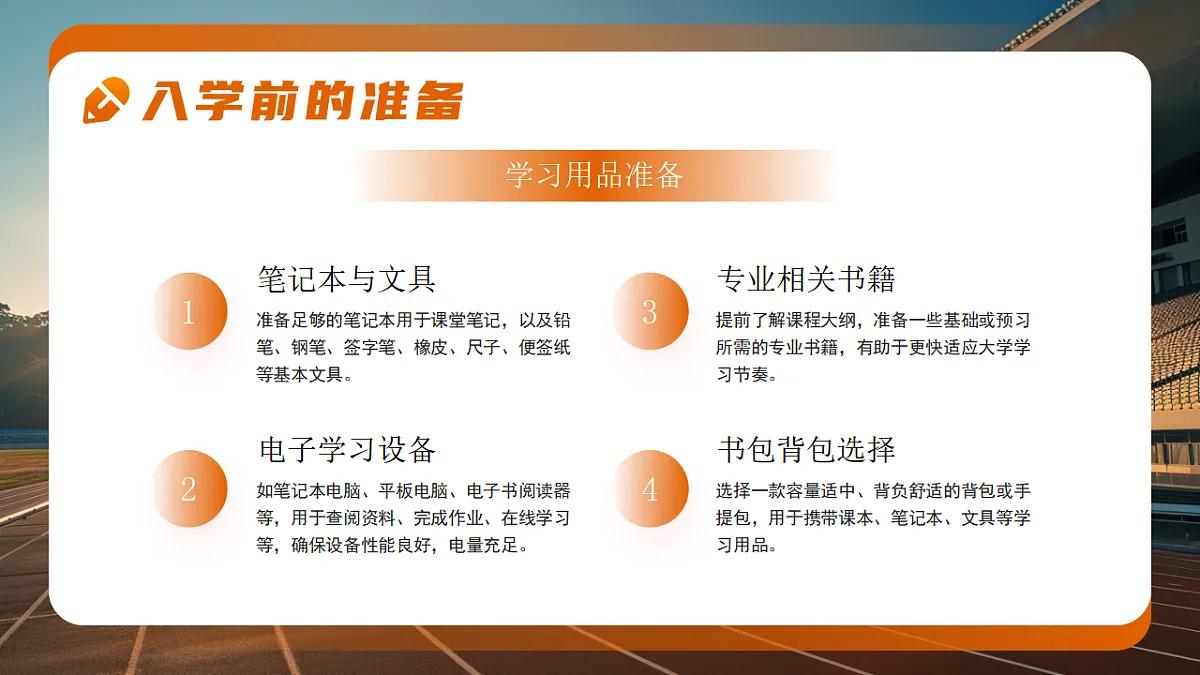 入学前的准备

学习用品准备

1

笔记本与文具

准备足够的笔记本用于课堂笔记，以及铅笔、钢笔、签字笔、橡皮、尺子、便签纸等基本文具。

2

电子学习设备

如笔记本电脑、平板电脑、电子书阅读器等，用于查阅资料、完成作业、在线学习等，确保设备性能良好，电量充足。

3

专业相关书籍

提前了解课程大纲，准备一些基础或预习所需的专业书籍，有助于更快适应大学学习节奏。

4

书包背包选择

选择一款容量适中、背负舒适的背包或手提包，用于携带课本、笔记本、文具等学习用品。